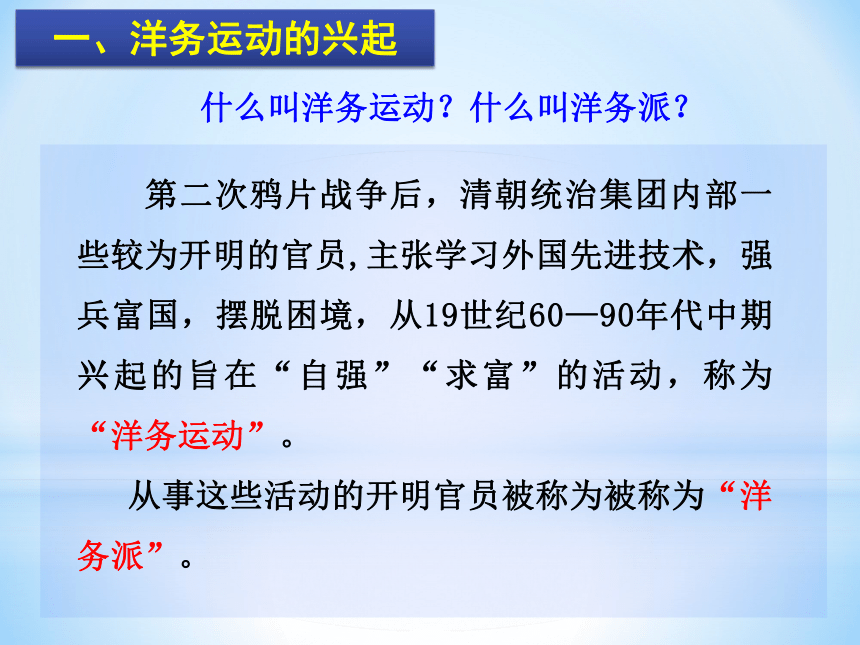 一、洋务运动的兴起

什么叫洋务运动？什么叫洋务派？

第二次鸦片战争后，清朝统治集团内部一些较为开明的官员,主张学习外国先进技术，强兵富国，摆脱困境，从19世纪60—90年代中期兴起的旨在“自强”“求富”的活动，称为“洋务运动”。

从事这些活动的开明官员被称为被称为“洋务派”。